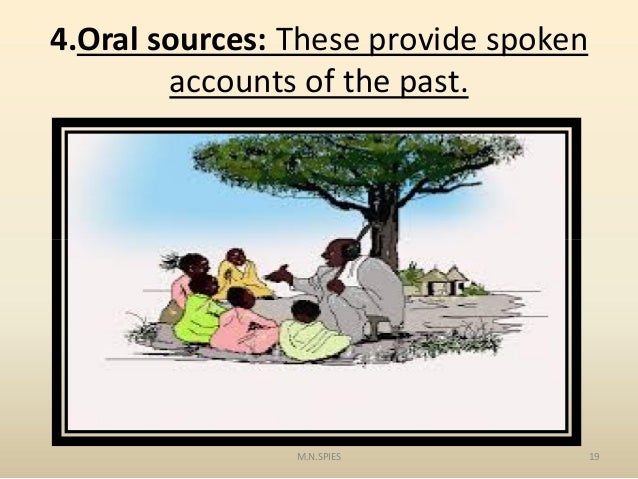 4.Oral sources: These provide spoken accounts of the past.

M.N.SPIES

19